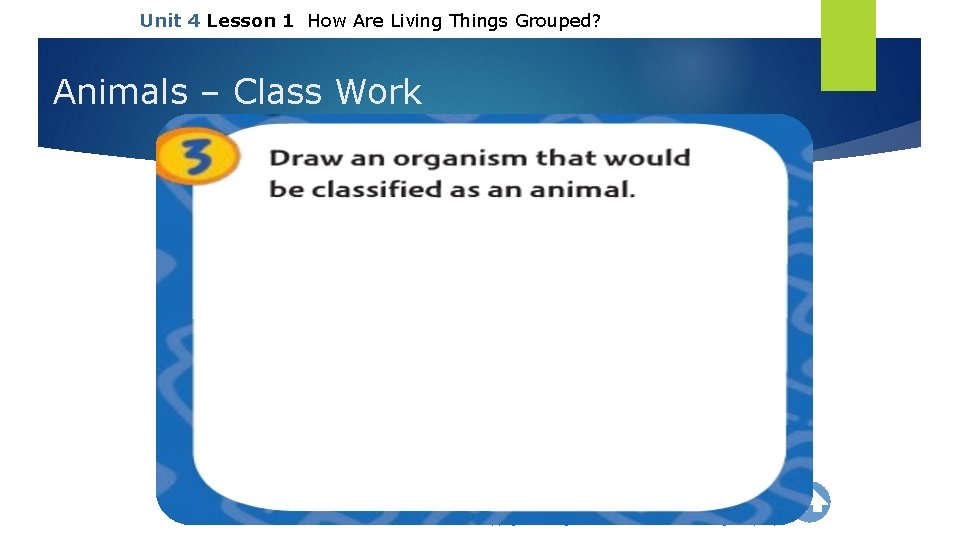 Unit 4 Lesson 1 How Are Living Things Grouped?

Animals – Class Work

3

Draw an organism that would be classified as an animal.